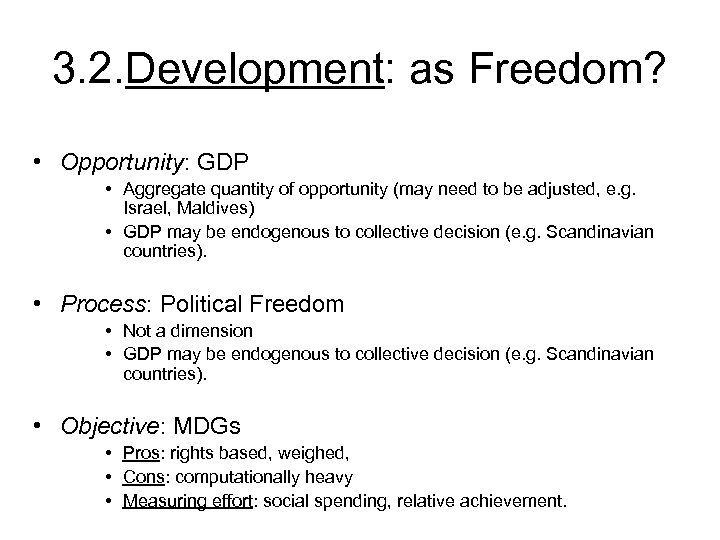 3.2.Development: as Freedom?

• Opportunity: GDP
  • Aggregate quantity of opportunity (may need to be adjusted, e.g. Israel, Maldives)
  • GDP may be endogenous to collective decision (e.g. Scandinavian countries).

• Process: Political Freedom
  • Not a dimension
  • GDP may be endogenous to collective decision (e.g. Scandinavian countries).

• Objective: MDGs
  • Pros: rights based, weighed,
  • Cons: computationally heavy
  • Measuring effort: social spending, relative achievement.